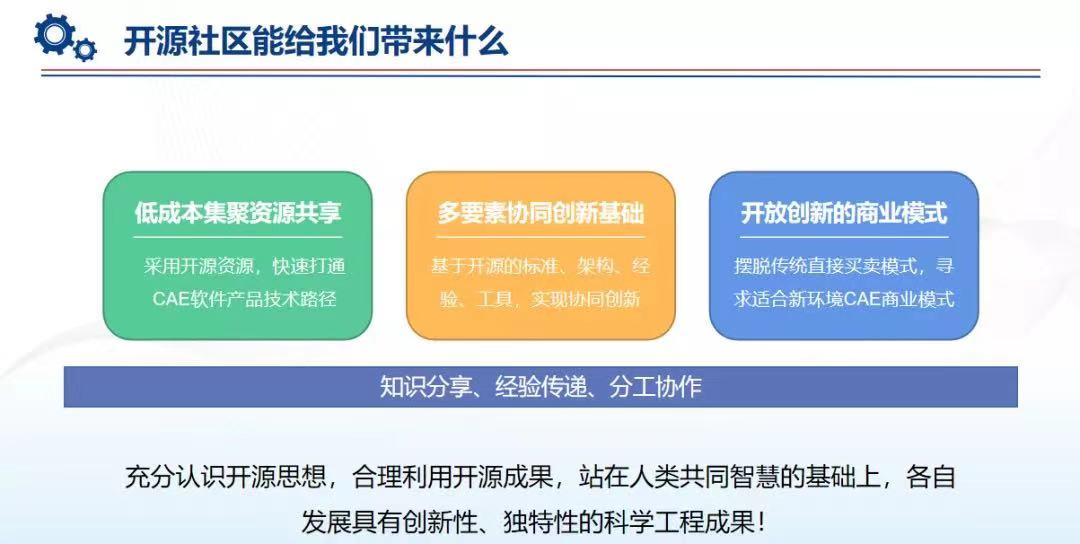 开源社区能给我们带来什么

低成本集聚资源共享

采用开源资源，快速打通CAE软件产品技术路径

多要素协同创新基础

基于开源的标准、架构、经验、工具，实现协同创新

开放创新的商业模式

摆脱传统直接买卖模式，寻求适合新环境CAE商业模式

知识分享、经验传递、分工协作

充分认识开源思想，合理利用开源成果，站在人类共同智慧的基础上，各自发展具有创新性、独特性的科学工程成果！